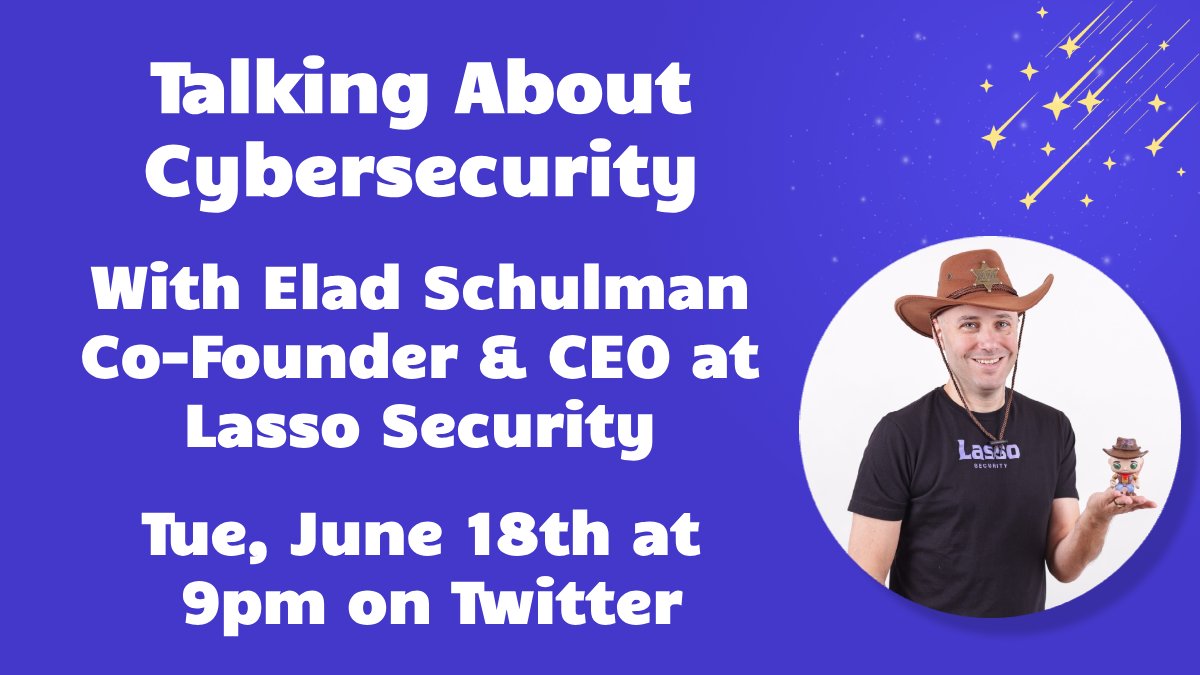 Talking About Cybersecurity

With Elad Schulman Co-Founder & CEO at Lasso Security

Tue, June 18th at 9pm on Twitter

Lasso
SECURITY